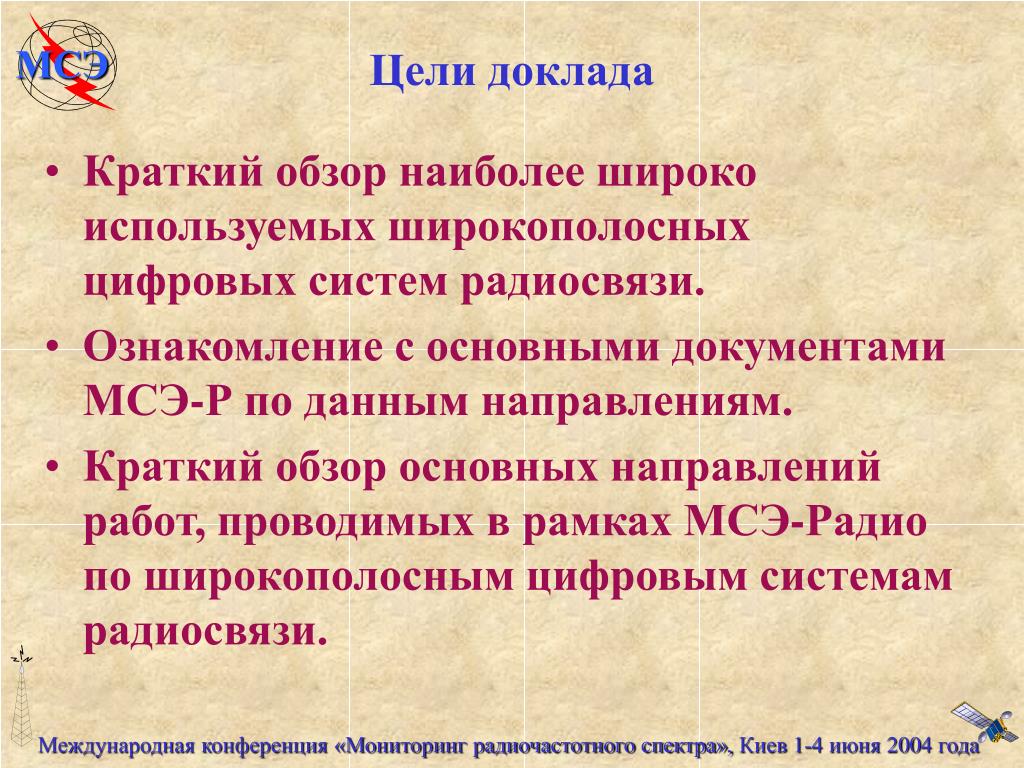 МСЭ

Цели доклада

• Краткий обзор наиболее широко используемых широкополосных цифровых систем радиосвязи.
• Ознакомление с основными документами МСЭ-Р по данным направлениям.
• Краткий обзор основных направлений работ, проводимых в рамках МСЭ-Радио по широкополосным цифровым системам радиосвязи.

Международная конференция «Мониторинг радиочастотного спектра», Киев 1-4 июня 2004 года